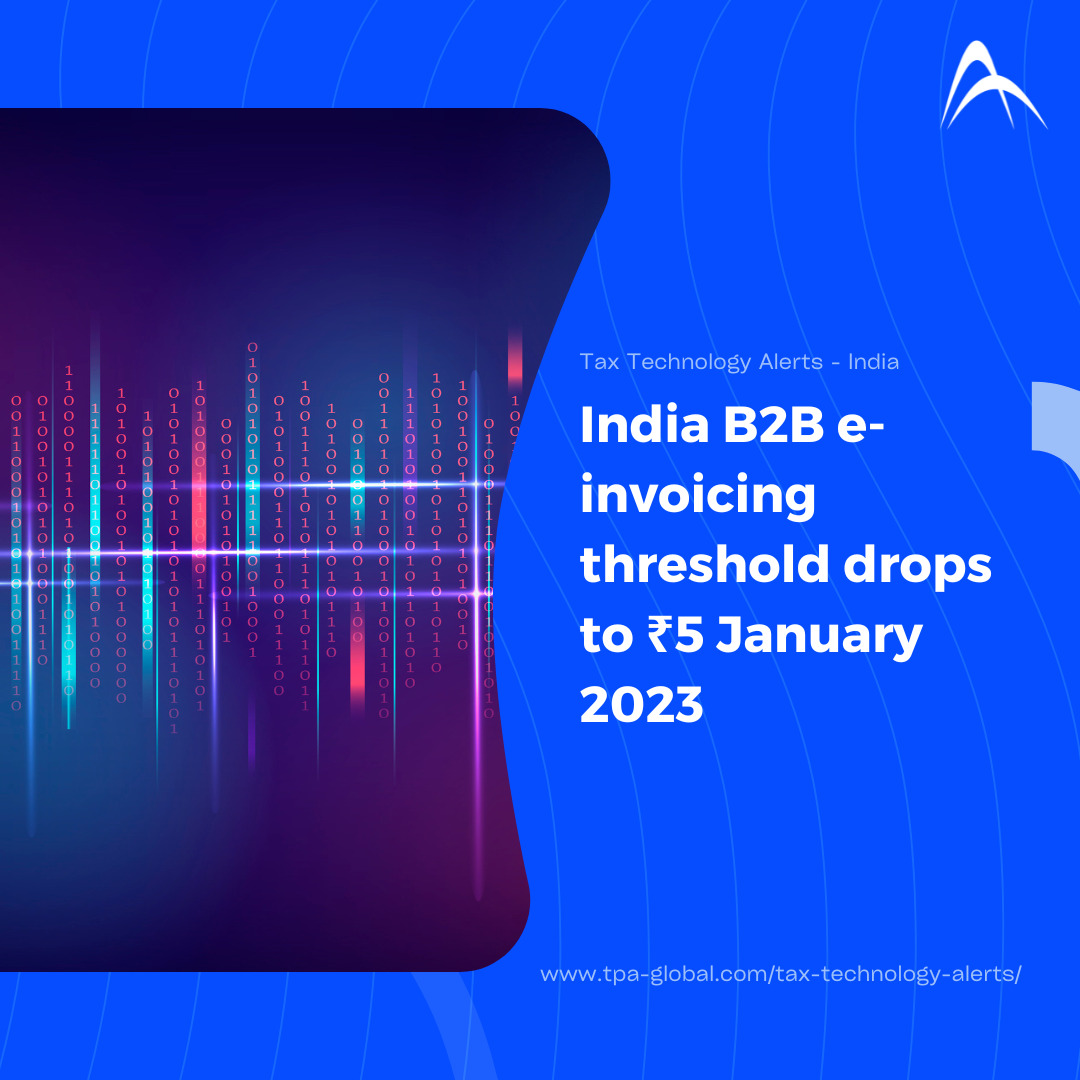 Tax Technology Alerts - India

India B2B e-invoicing threshold drops to ₹5 January 2023

www.tpa-global.com/tax-technology-alerts/